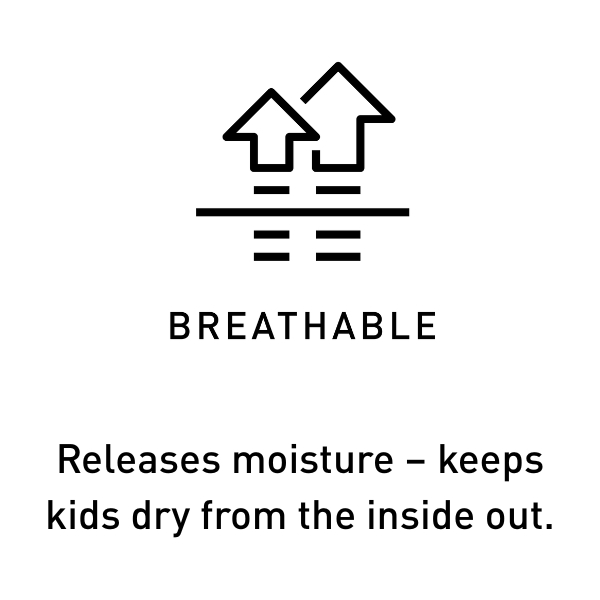 BREATHABLE

Releases moisture – keeps kids dry from the inside out.